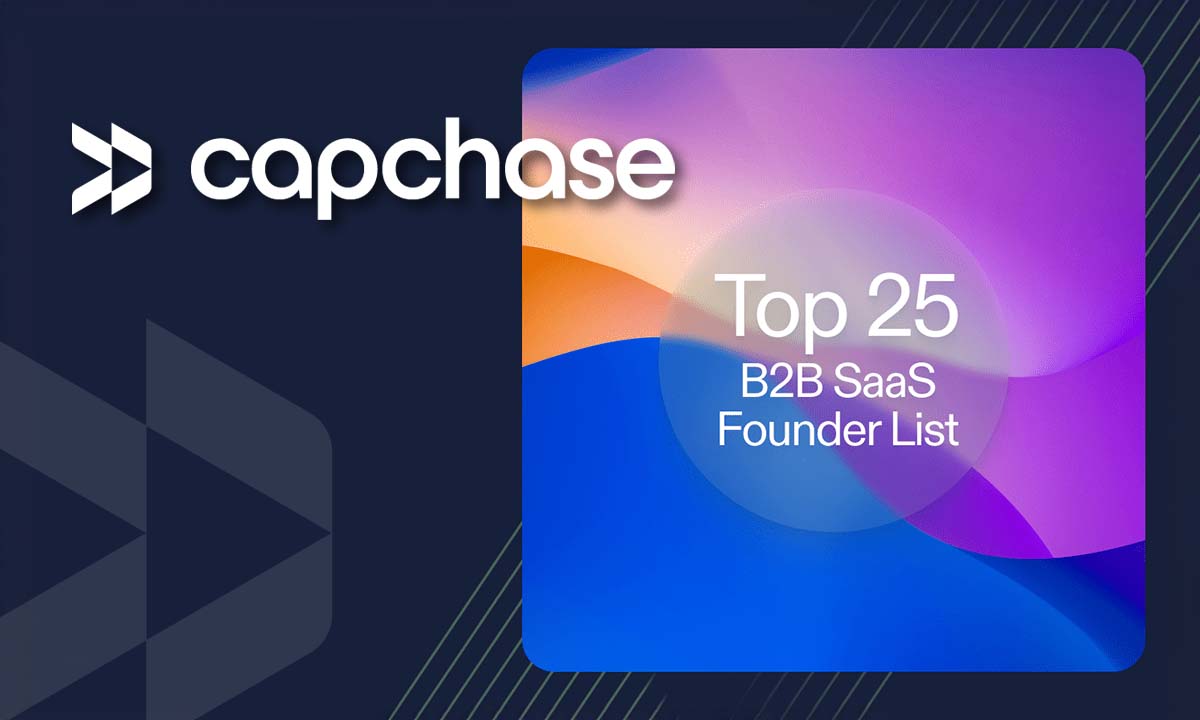 capchase

Top 25
B2B SaaS
Founder List